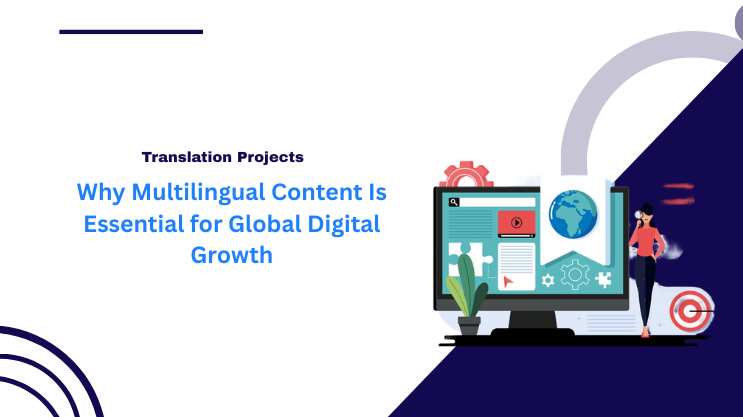 Translation Projects

Why Multilingual Content Is Essential for Global Digital Growth